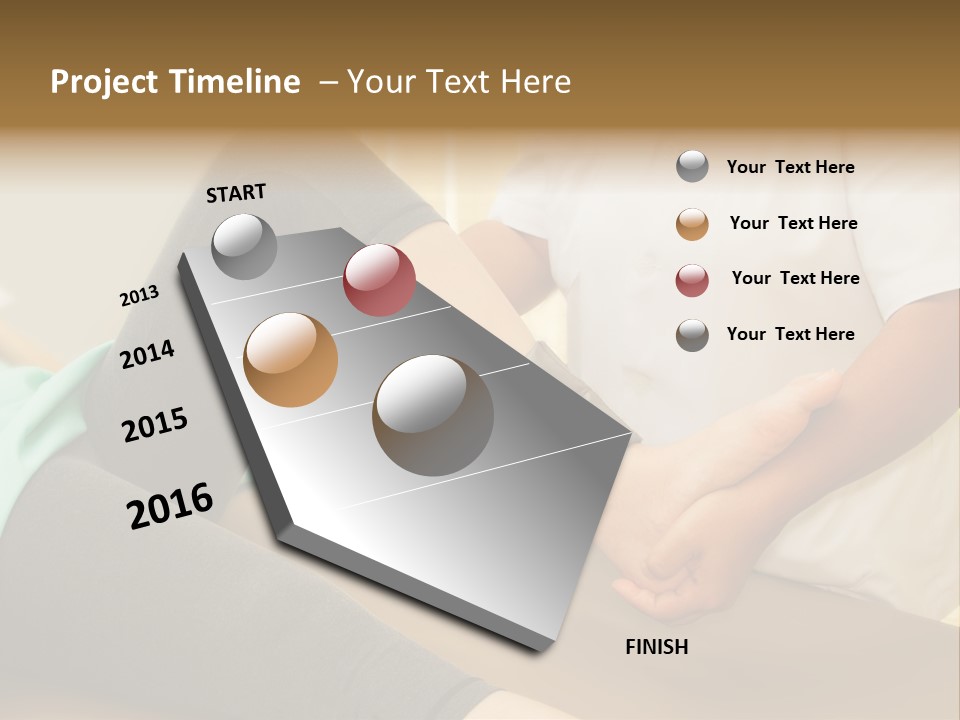 Project Timeline – Your Text Here

START

2013

2014

2015

2016

FINISH

Your Text Here

Your Text Here

Your Text Here

Your Text Here